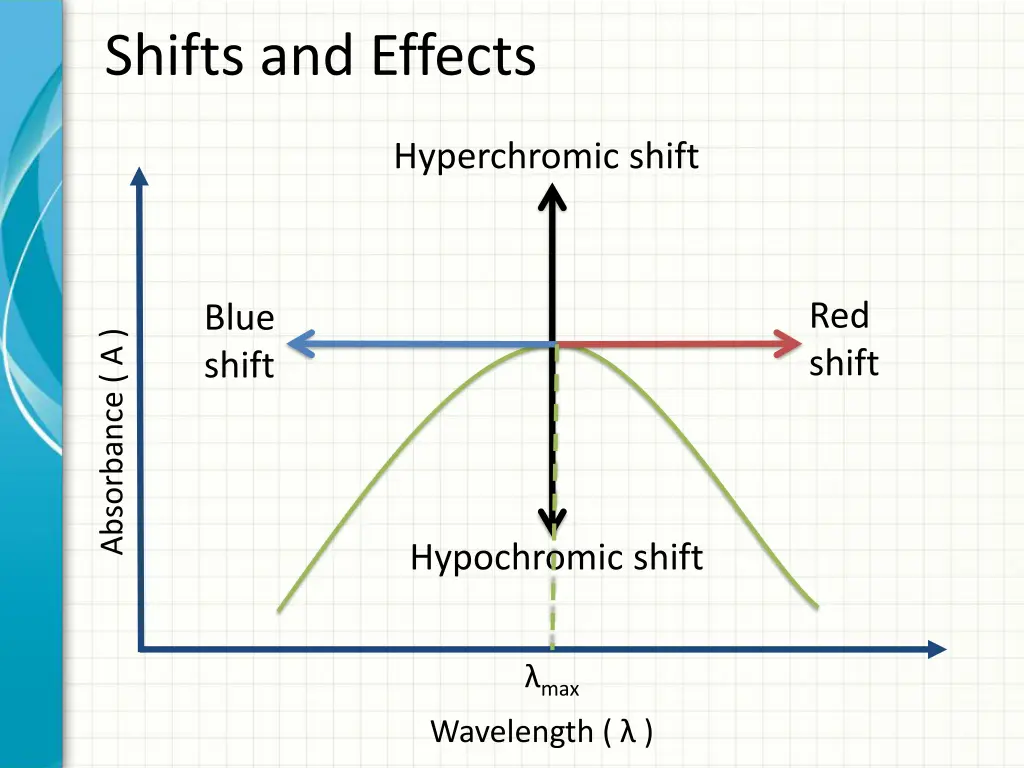 Shifts and Effects

Hyperchromic shift

Absorbance ( A )

Blue shift

Red shift

Hypochromic shift

$\lambda_{max}$

Wavelength ( λ )